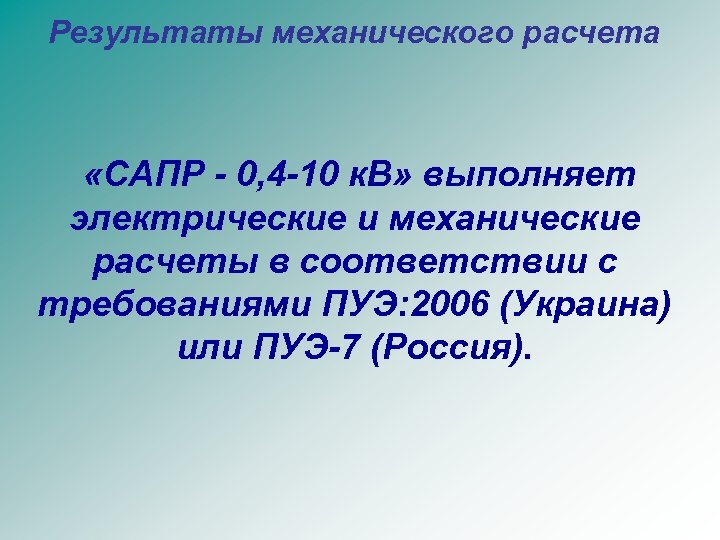 Результаты механического расчета

«САПР - 0,4-10 кВ» выполняет электрические и механические расчеты в соответствии с требованиями ПУЭ:2006 (Украина) или ПУЭ-7 (Россия).